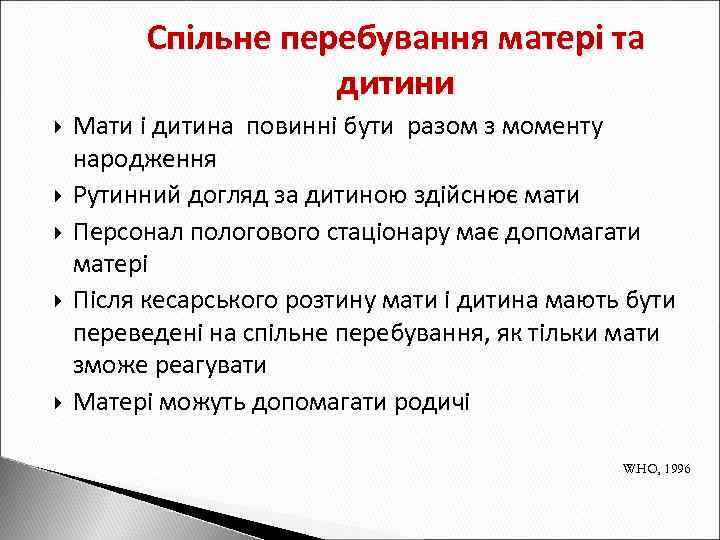 Спільне перебування матері та дитини

Мати і дитина повинні бути разом з моменту народження

Рутинний догляд за дитиною здійснює мати

Персонал пологового стаціонару має допомагати матері

Після кесарського розтину мати і дитина мають бути переведені на спільне перебування, як тільки мати зможе реагувати

Матері можуть допомагати родичі

WHO, 1996